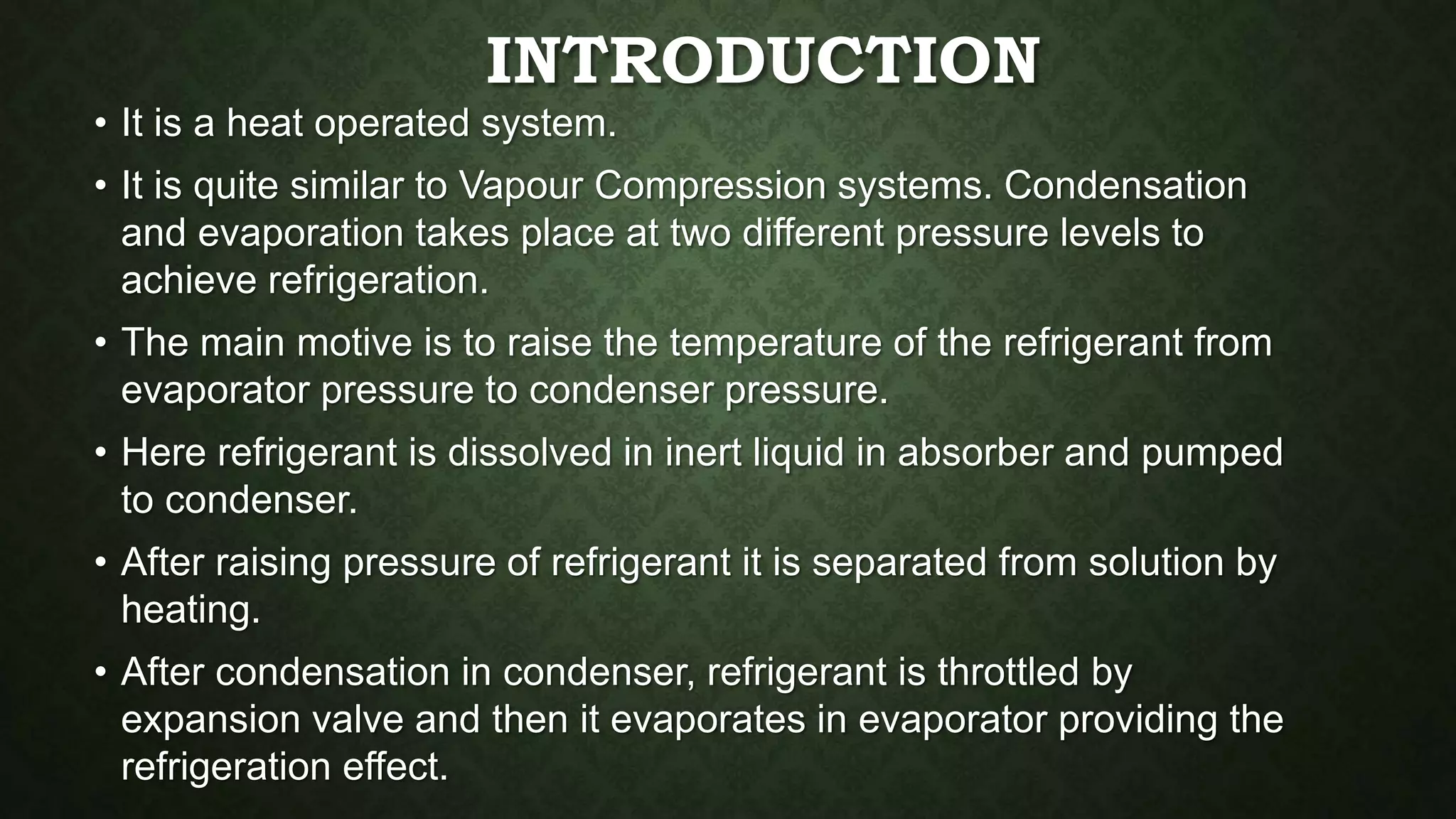 INTRODUCTION

• It is a heat operated system.

• It is quite similar to Vapour Compression systems. Condensation and evaporation takes place at two different pressure levels to achieve refrigeration.

• The main motive is to raise the temperature of the refrigerant from evaporator pressure to condenser pressure.

• Here refrigerant is dissolved in inert liquid in absorber and pumped to condenser.

• After raising pressure of refrigerant it is separated from solution by heating.

• After condensation in condenser, refrigerant is throttled by expansion valve and then it evaporates in evaporator providing the refrigeration effect.